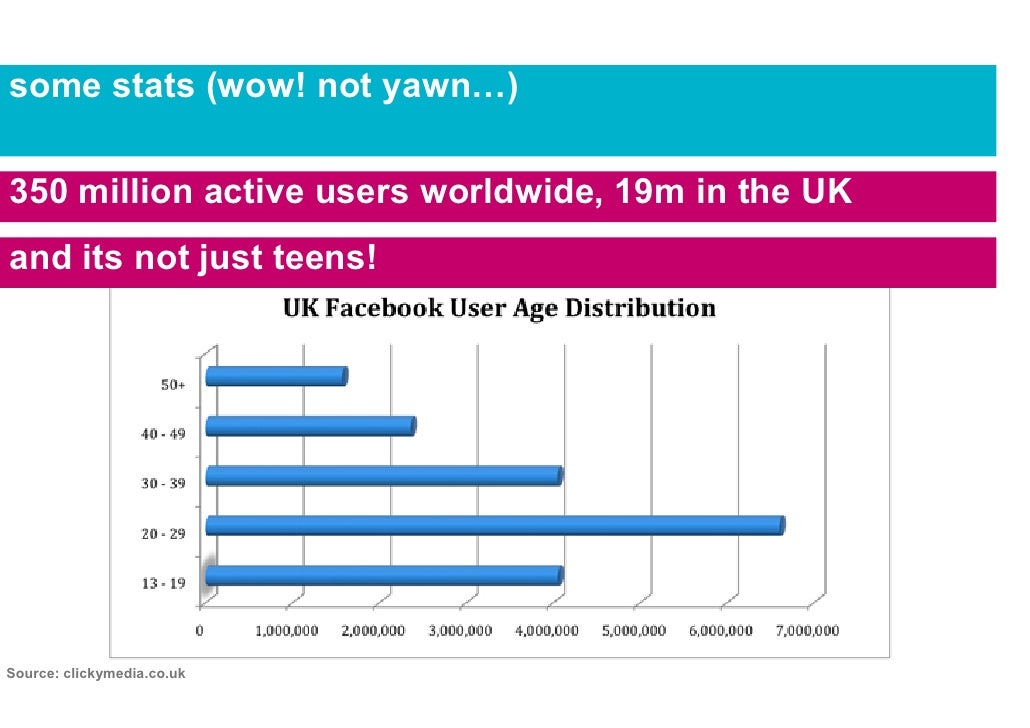 some stats (wow! not yawn…)

350 million active users worldwide, 19m in the UK

and its not just teens!

UK Facebook User Age Distribution

50+

40 - 49

30 - 39

20 - 29

13 - 19

0 1,000,000 2,000,000 3,000,000 4,000,000 5,000,000 6,000,000 7,000,000

Source: clickymedia.co.uk